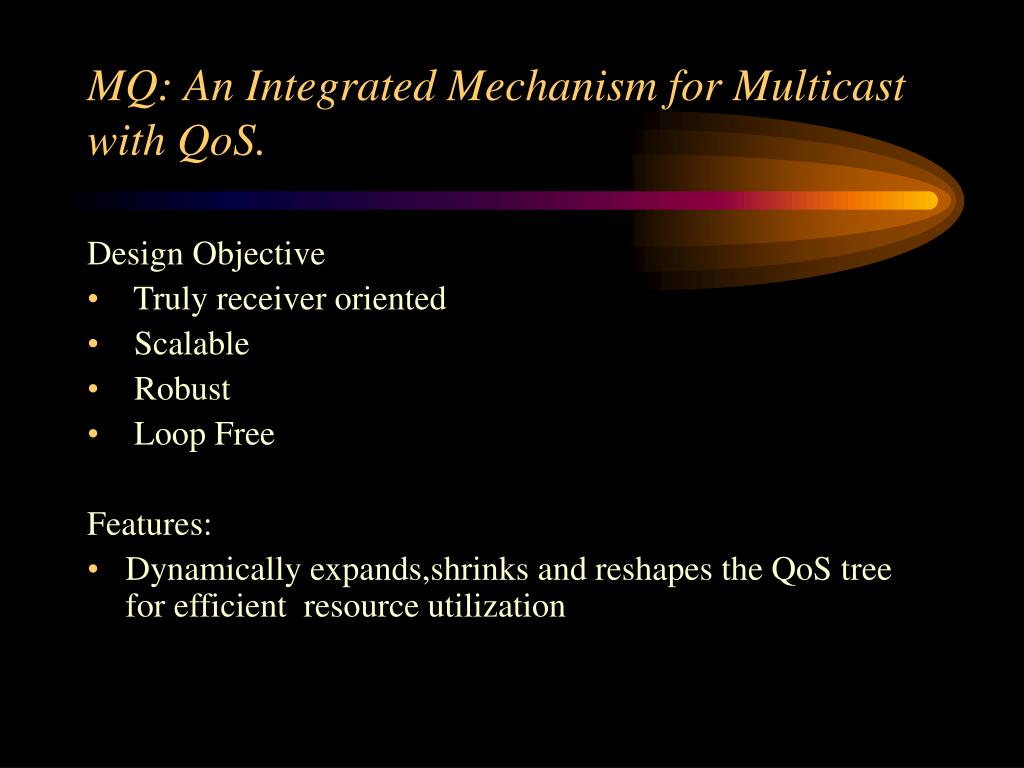 MQ: An Integrated Mechanism for Multicast with QoS.

Design Objective
• Truly receiver oriented
• Scalable
• Robust
• Loop Free

Features:
• Dynamically expands,shrinks and reshapes the QoS tree for efficient resource utilization